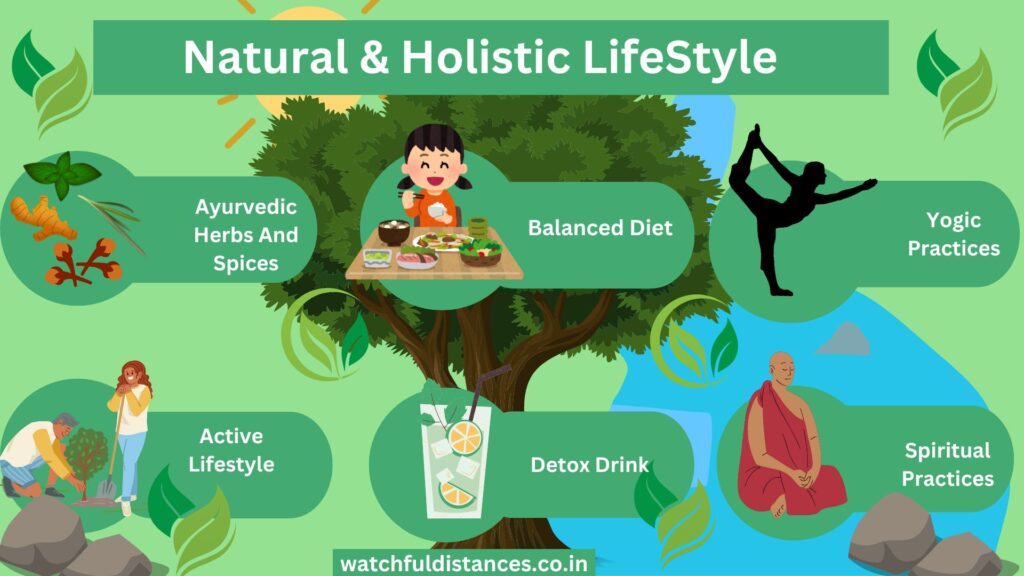 Natural & Holistic LifeStyle

Ayurvedic Herbs And Spices

Balanced Diet

Yogic Practices

Active Lifestyle

Detox Drink

Spiritual Practices

watchfuldistances.co.in